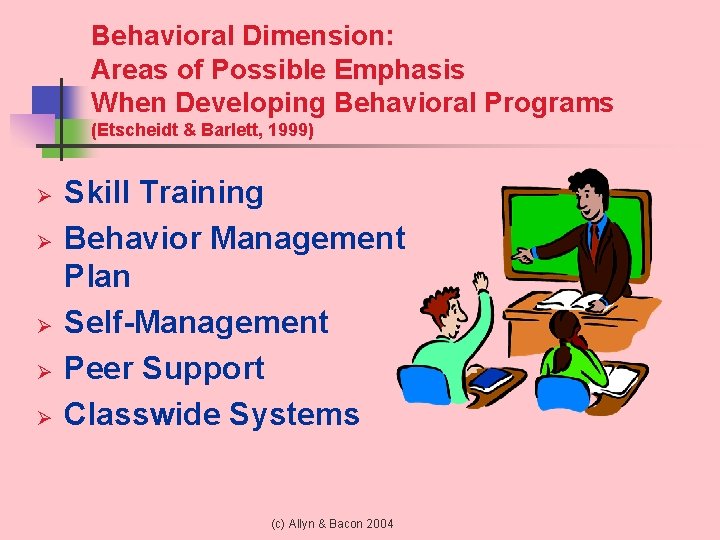 Behavioral Dimension:
Areas of Possible Emphasis
When Developing Behavioral Programs
(Etscheidt & Barlett, 1999)

➢ Skill Training
➢ Behavior Management Plan
➢ Self-Management
➢ Peer Support
➢ Classwide Systems

(c) Allyn & Bacon 2004